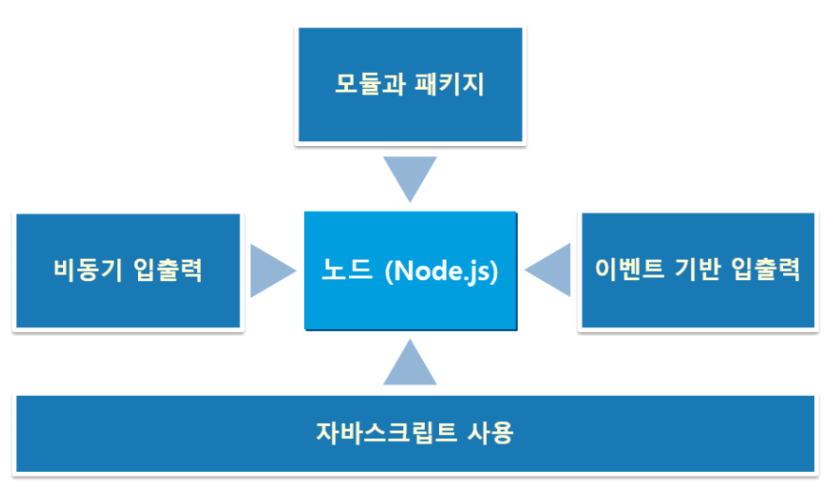 모듈과 패키지

비동기 입출력

노드 (Node.js)

이벤트 기반 입출력

자바스크립트 사용